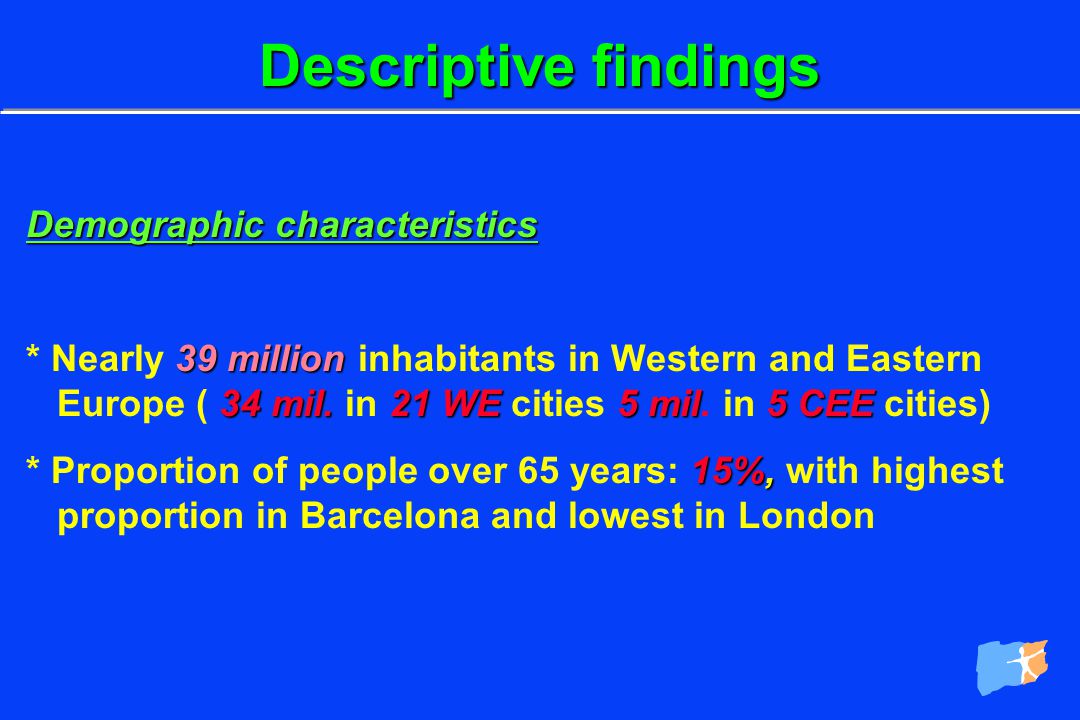 Descriptive findings

Demographic characteristics

* Nearly 39 million inhabitants in Western and Eastern Europe ( 34 mil. in 21 WE cities 5 mil. in 5 CEE cities)

* Proportion of people over 65 years: 15%, with highest proportion in Barcelona and lowest in London